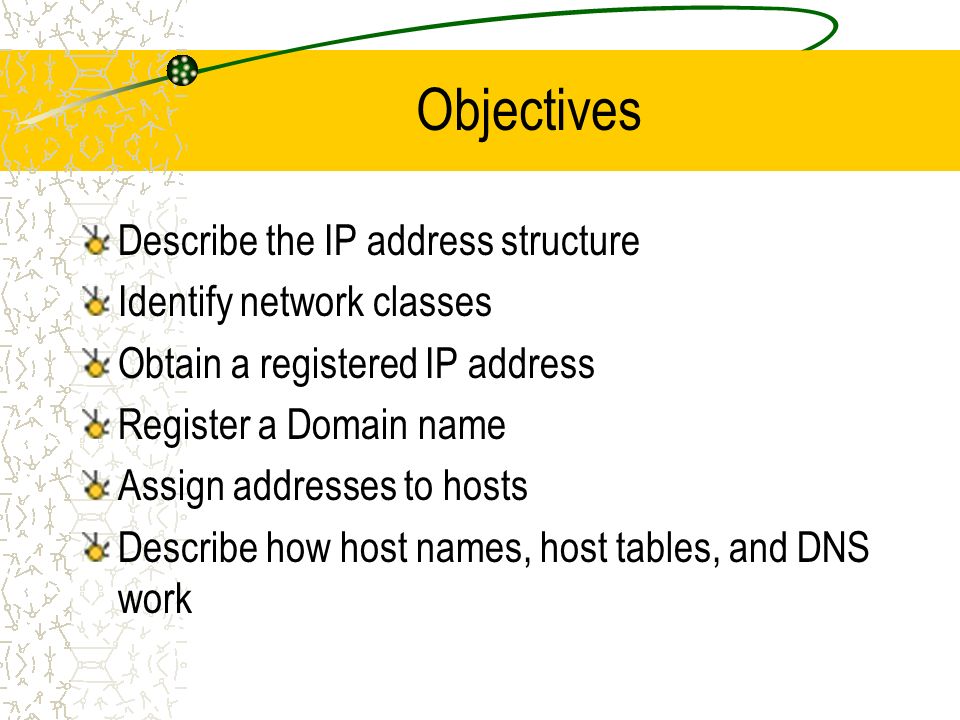 Objectives

Describe the IP address structure

Identify network classes

Obtain a registered IP address

Register a Domain name

Assign addresses to hosts

Describe how host names, host tables, and DNS work